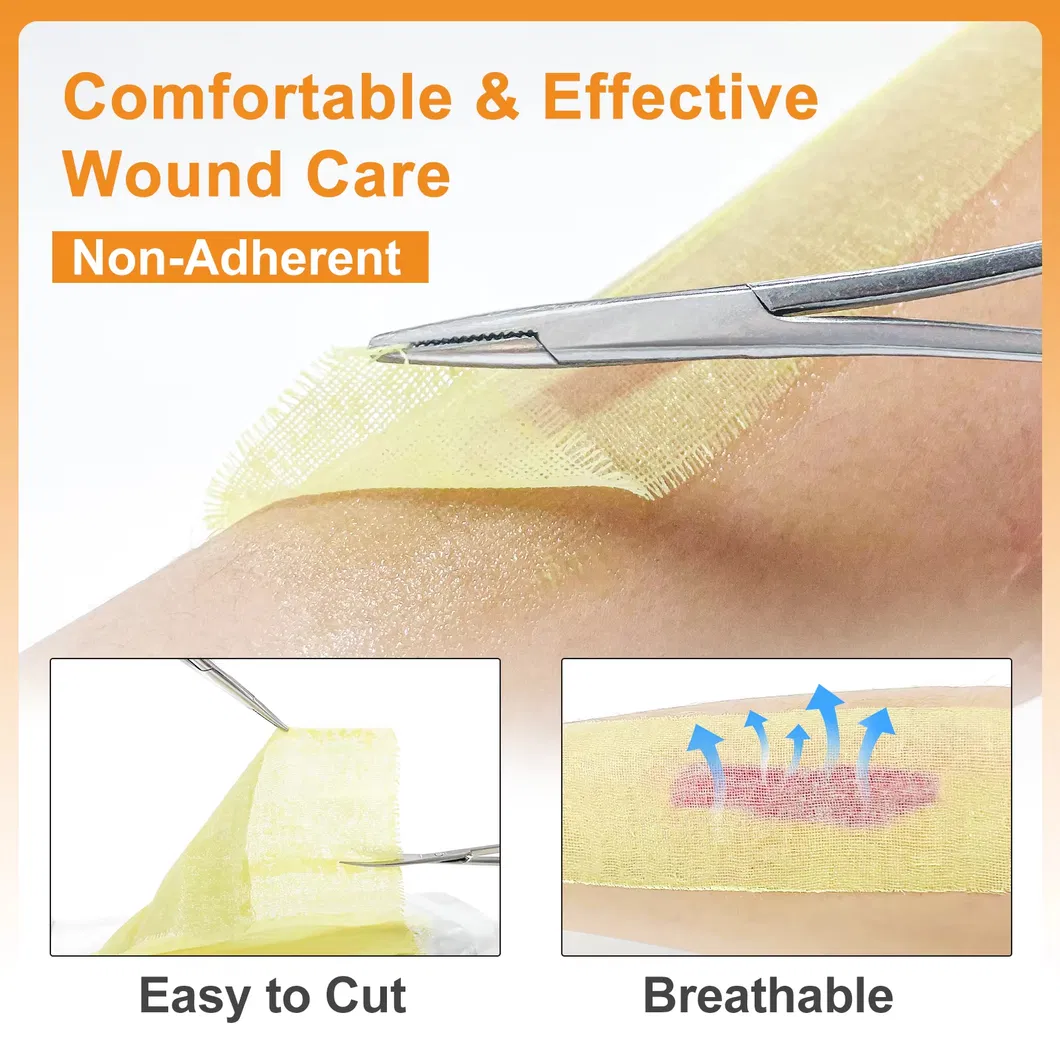 Comfortable & Effective Wound Care

Non-Adherent

Easy to Cut

Breathable